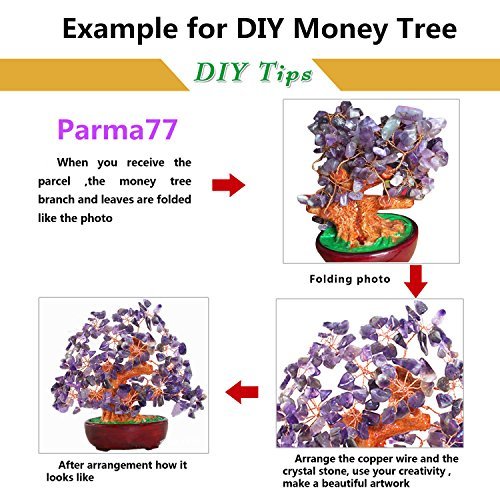 Example for DIY Money Tree

DIY Tips

Parma77

When you receive the parcel ,the money tree branch and leaves are folded like the photo

Folding photo

Arrange the copper wire and the crystal stone, use your creativity , make a beautiful artwork

After arrangement how it looks like